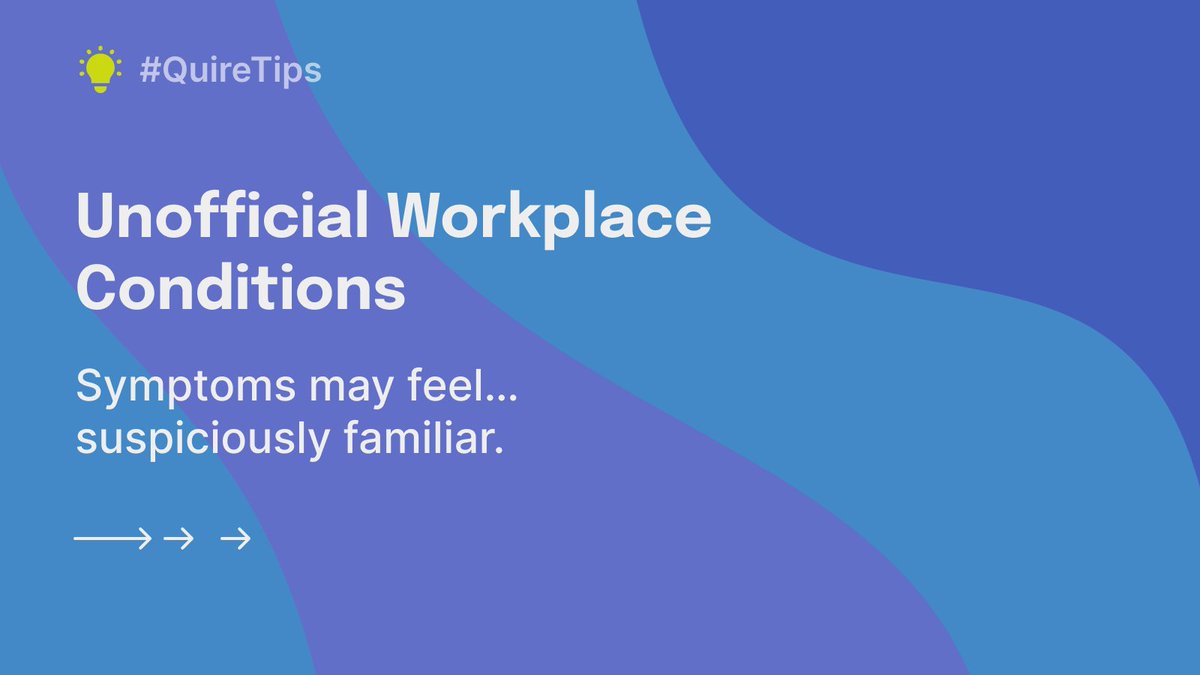 #QuireTips

Unofficial Workplace Conditions

Symptoms may feel... suspiciously familiar.